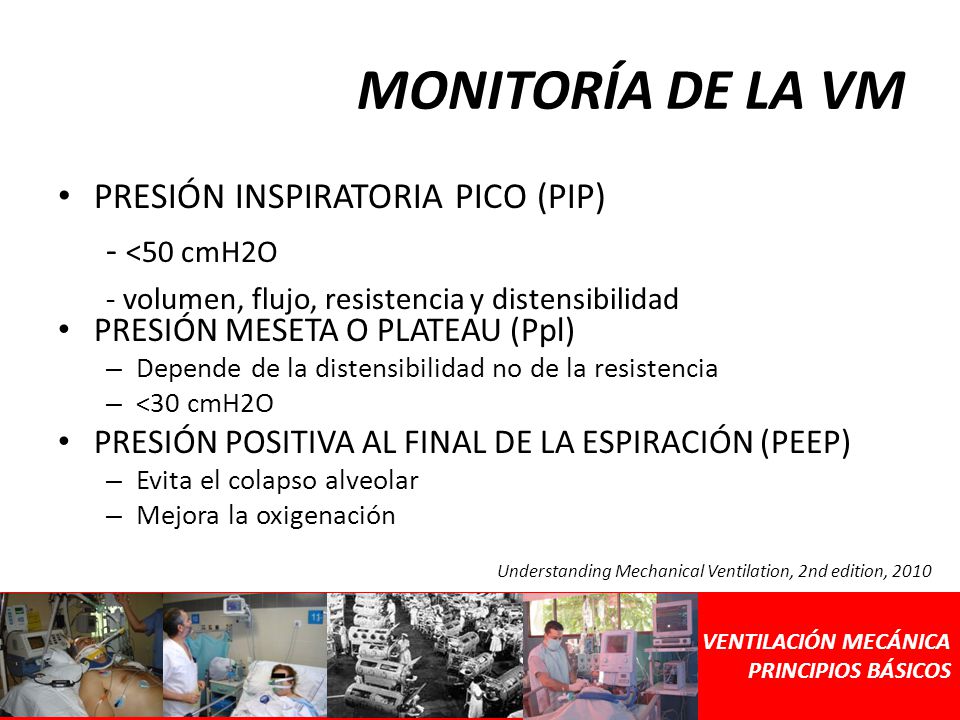 MONITORÍA DE LA VM

• PRESIÓN INSPIRATORIA PICO (PIP)

- <50 cmH2O

- volumen, flujo, resistencia y distensibilidad

• PRESIÓN MESETA O PLATEAU (Ppl)

– Depende de la distensibilidad no de la resistencia

– <30 cmH2O

• PRESIÓN POSITIVA AL FINAL DE LA ESPIRACIÓN (PEEP)

– Evita el colapso alveolar

– Mejora la oxigenación

Understanding Mechanical Ventilation, 2nd edition, 2010

VENTILACIÓN MECÁNICA
PRINCIPIOS BÁSICOS